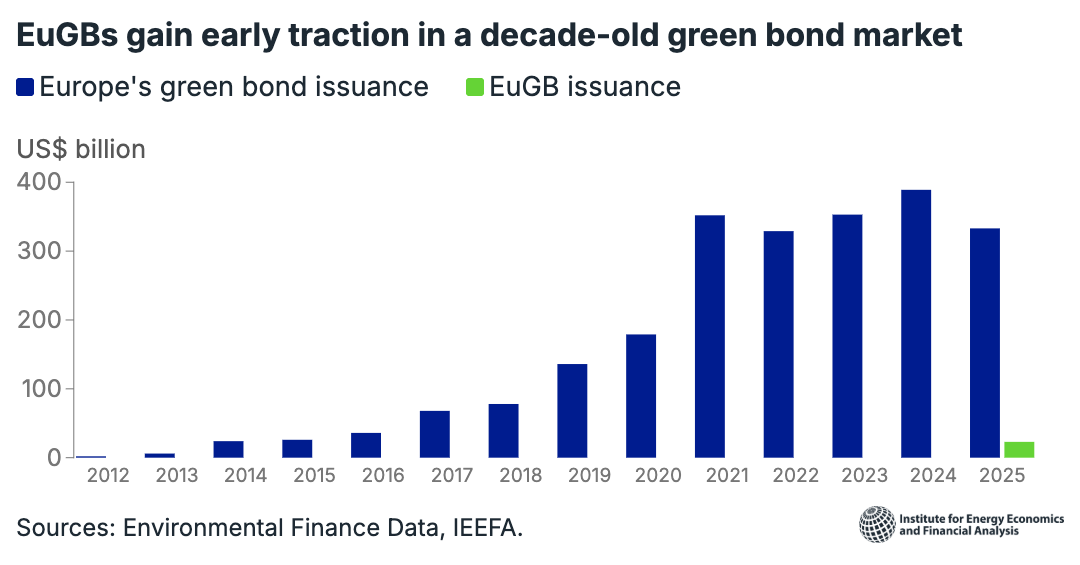 EuGBs gain early traction in a decade-old green bond market

Europe's green bond issuance EuGB issuance

US$ billion

400
300
200
100
0

2012 2013 2014 2015 2016 2017 2018 2019 2020 2021 2022 2023 2024 2025

Sources: Environmental Finance Data, IEEFA.

Institute for Energy Economics and Financial Analysis